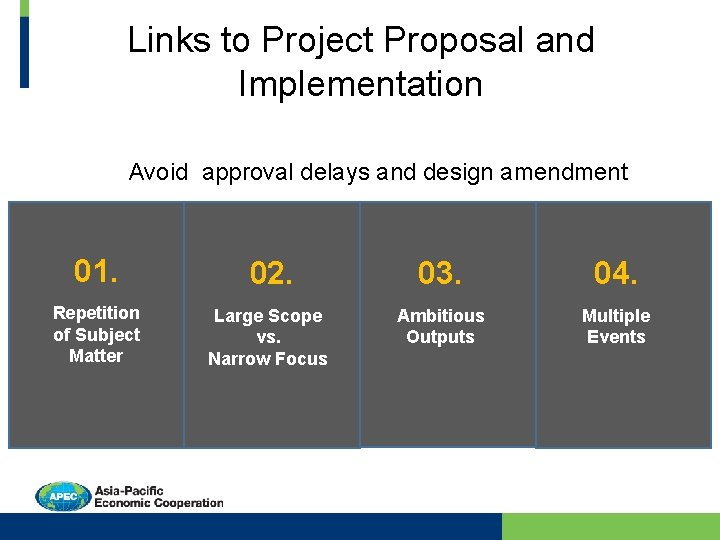 Links to Project Proposal and Implementation

Avoid approval delays and design amendment

01.
Repetition of Subject Matter

02.
Large Scope vs. Narrow Focus

03.
Ambitious Outputs

04.
Multiple Events

APEC
Asia-Pacific Economic Cooperation